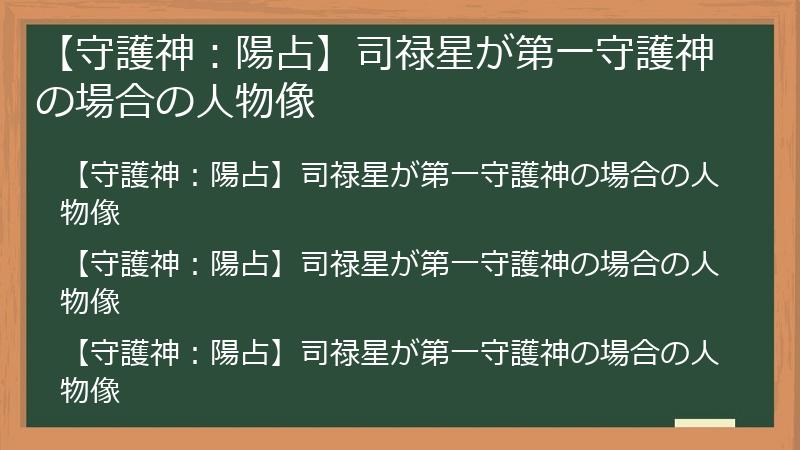 【守護神：陽占】司禄星が第一守護神の場合の人物像

【守護神：陽占】司禄星が第一守護神の場合の人物像

【守護神：陽占】司禄星が第一守護神の場合の人物像

【守護神：陽占】司禄星が第一守護神の場合の人物像